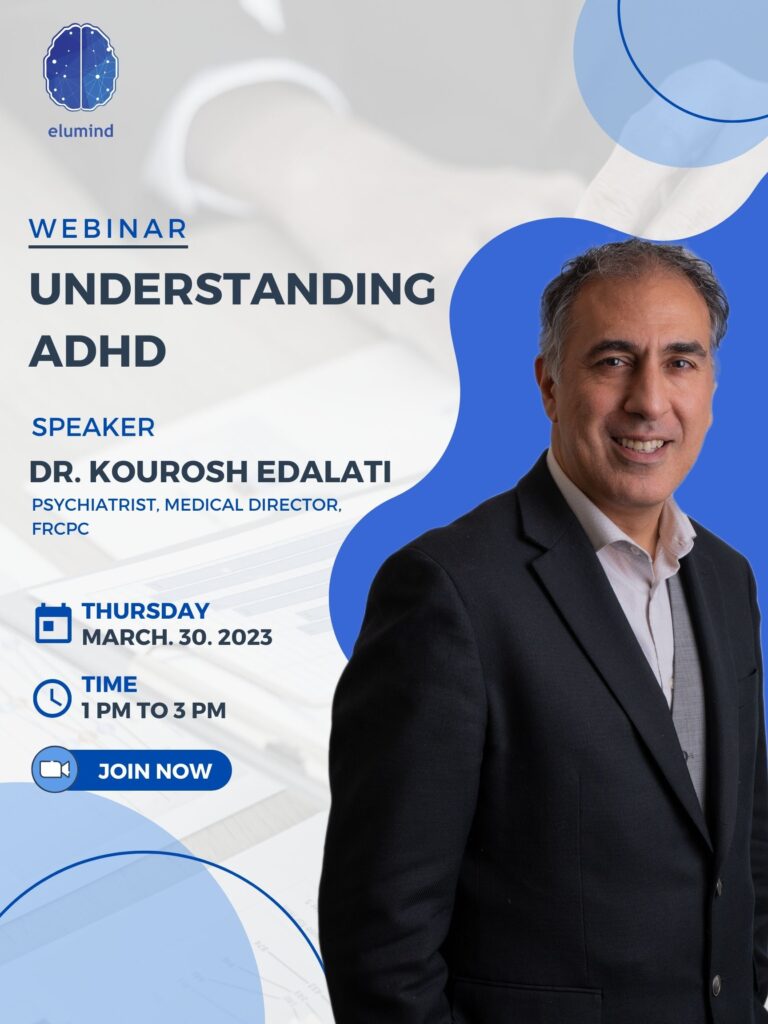 elumind

WEBINAR

UNDERSTANDING ADHD

SPEAKER

DR. KOUROSH EDALATI

PSYCHIATRIST, MEDICAL DIRECTOR, FRCPC

THURSDAY
MARCH. 30. 2023

TIME
1 PM TO 3 PM

JOIN NOW